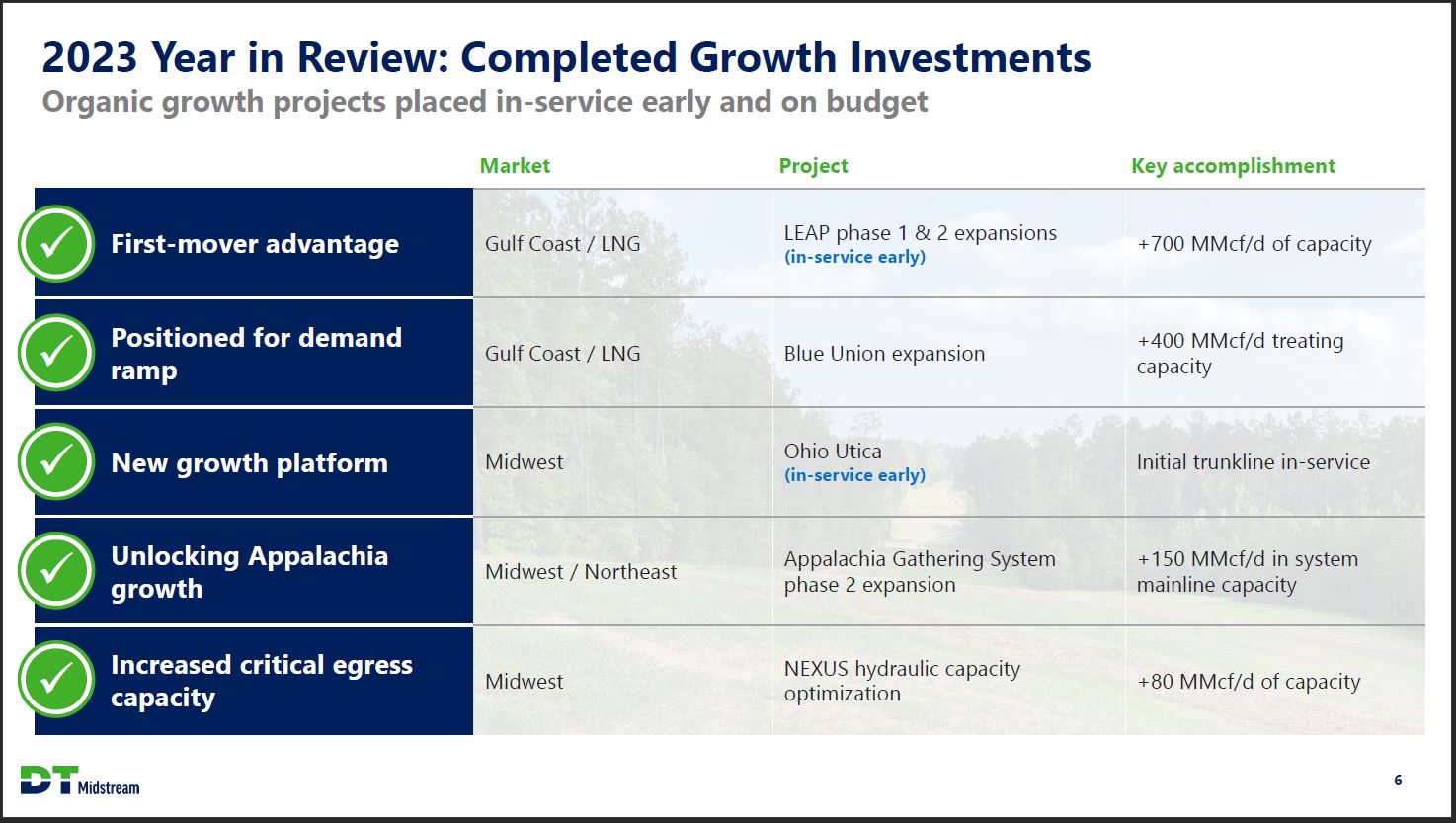 2023 Year in Review: Completed Growth Investments
Organic growth projects placed in-service early and on budget

| | Market | Project | Key accomplishment |
|---|---|---|---|
| First-mover advantage | Gulf Coast / LNG | LEAP phase 1 & 2 expansions (in-service early) | +700 MMcf/d of capacity |
| Positioned for demand ramp | Gulf Coast / LNG | Blue Union expansion | +400 MMcf/d treating capacity |
| New growth platform | Midwest | Ohio Utica (in-service early) | Initial trunkline in-service |
| Unlocking Appalachia growth | Midwest / Northeast | Appalachia Gathering System phase 2 expansion | +150 MMcf/d in system mainline capacity |
| Increased critical egress capacity | Midwest | NEXUS hydraulic capacity optimization | +80 MMcf/d of capacity |

DT Midstream
6